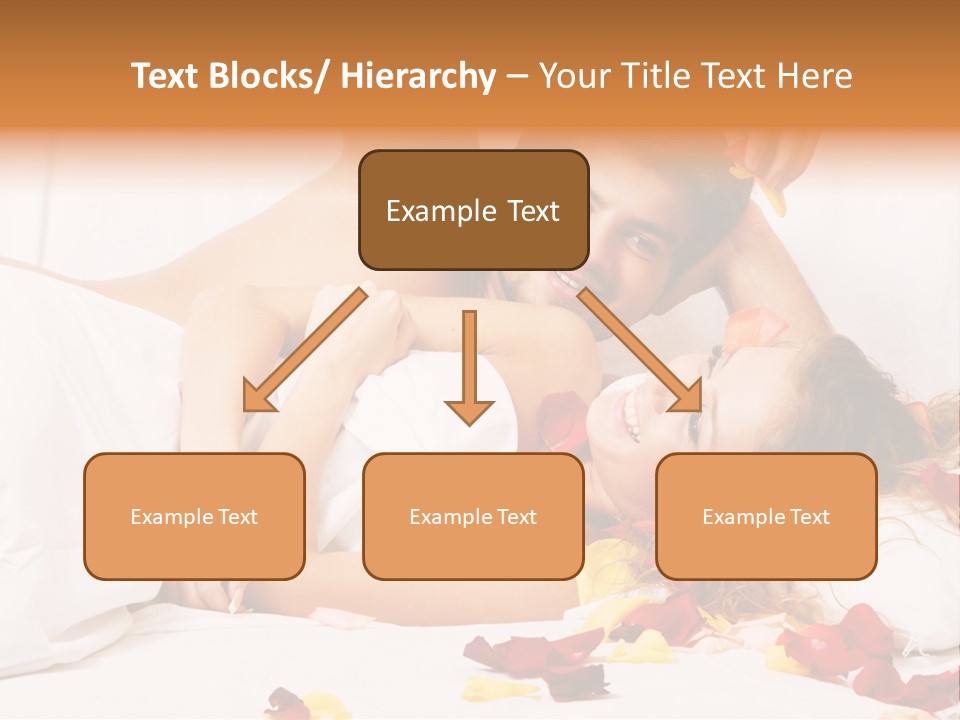 Text Blocks/ Hierarchy – Your Title Text Here

Example Text

Example Text

Example Text

Example Text